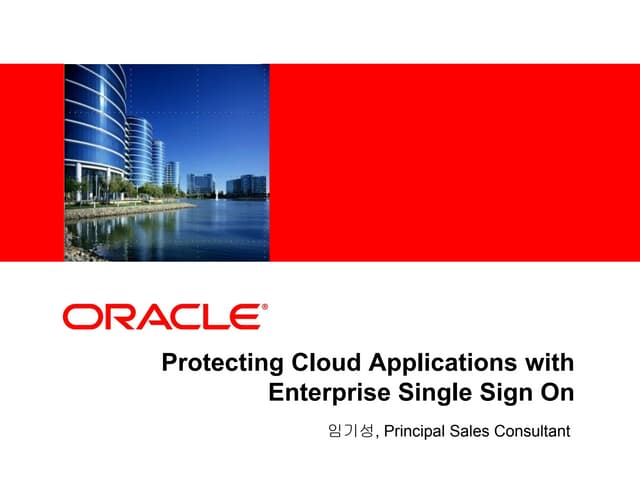 ORACLE®

Protecting Cloud Applications with Enterprise Single Sign On

임기성, Principal Sales Consultant